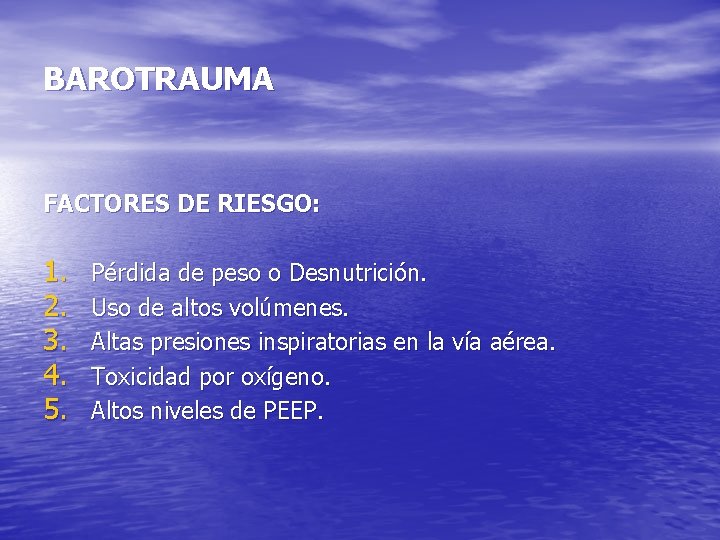 BAROTRAUMA

FACTORES DE RIESGO:

1. Pérdida de peso o Desnutrición.
2. Uso de altos volúmenes.
3. Altas presiones inspiratorias en la vía aérea.
4. Toxicidad por oxígeno.
5. Altos niveles de PEEP.